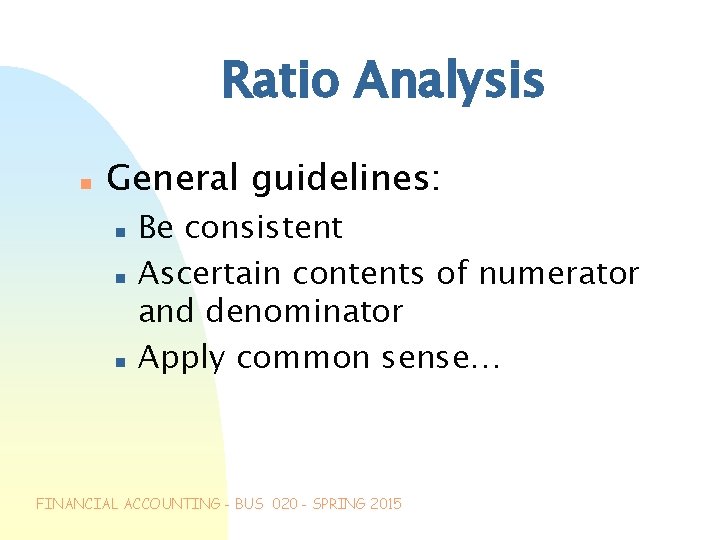 Ratio Analysis

General guidelines:

Be consistent

Ascertain contents of numerator and denominator

Apply common sense…

FINANCIAL ACCOUNTING - BUS 020 - SPRING 2015